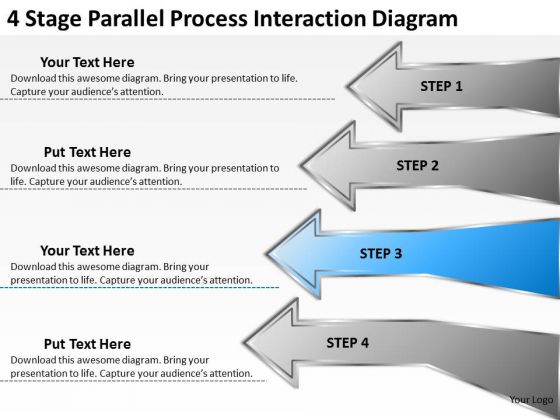 4 Stage Parallel Process Interaction Diagram

Your Text Here
Download this awesome diagram. Bring your presentation to life. Capture your audience's attention.

STEP 1

Put Text Here
Download this awesome diagram. Bring your presentation to life. Capture your audience's attention.

STEP 2

Your Text Here
Download this awesome diagram. Bring your presentation to life. Capture your audience's attention.

STEP 3

Put Text Here
Download this awesome diagram. Bring your presentation to life. Capture your audience's attention.

STEP 4

Your Logo